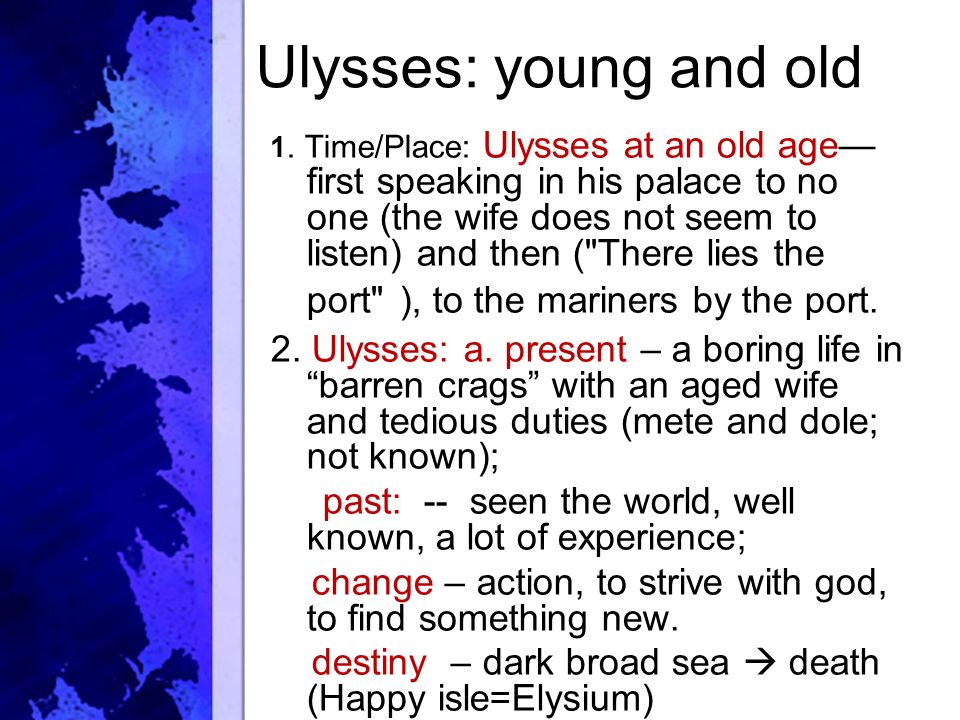 Ulysses: young and old

1. Time/Place: Ulysses at an old age— first speaking in his palace to no one (the wife does not seem to listen) and then ("There lies the port" ), to the mariners by the port.

2. Ulysses: a. present – a boring life in “barren crags” with an aged wife and tedious duties (mete and dole; not known);

past: -- seen the world, well known, a lot of experience;

change – action, to strive with god, to find something new.

destiny – dark broad sea → death (Happy isle=Elysium)